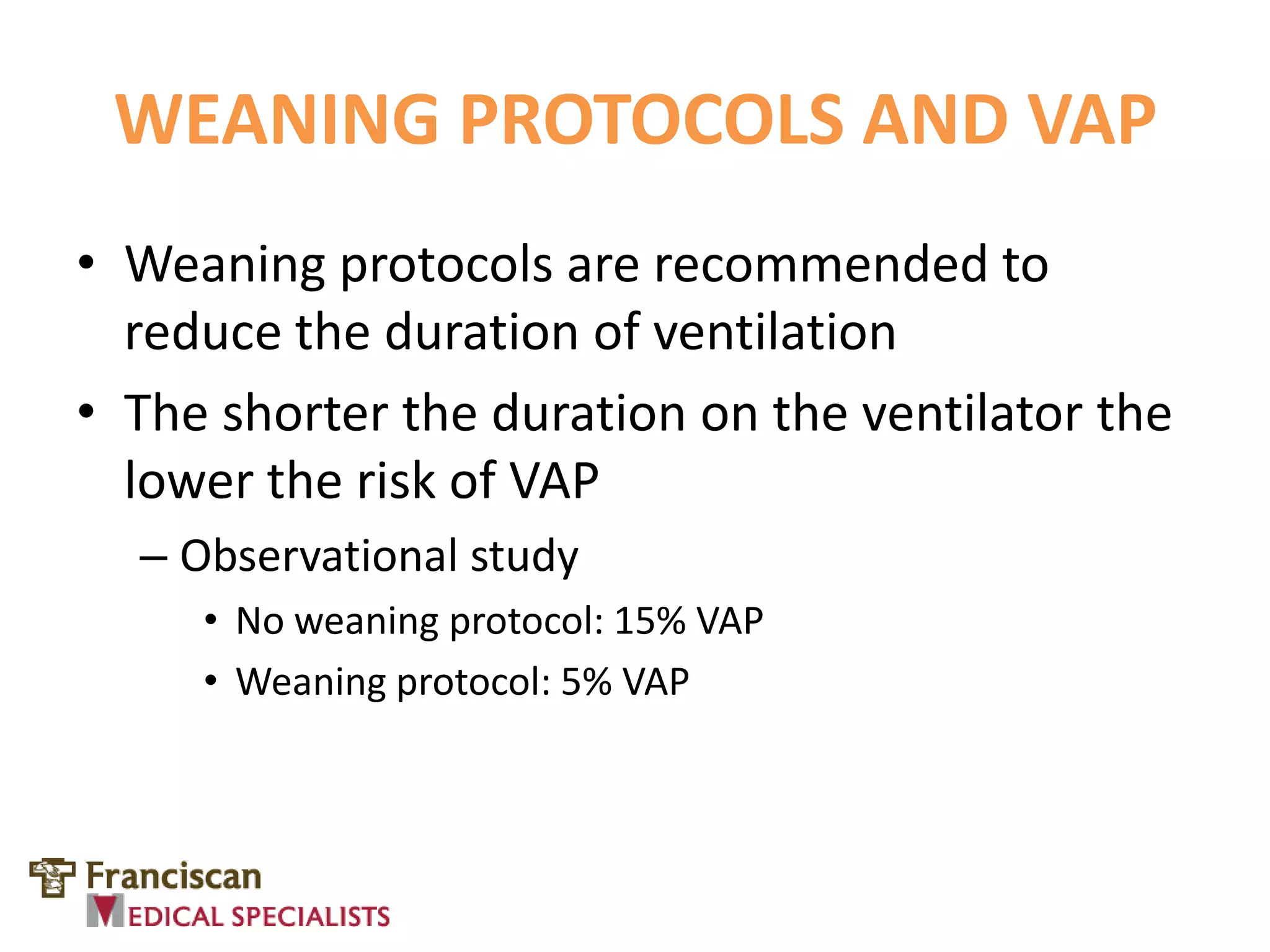 WEANING PROTOCOLS AND VAP

• Weaning protocols are recommended to reduce the duration of ventilation

• The shorter the duration on the ventilator the lower the risk of VAP

– Observational study

• No weaning protocol: 15% VAP

• Weaning protocol: 5% VAP

Franciscan
MEDICAL SPECIALISTS